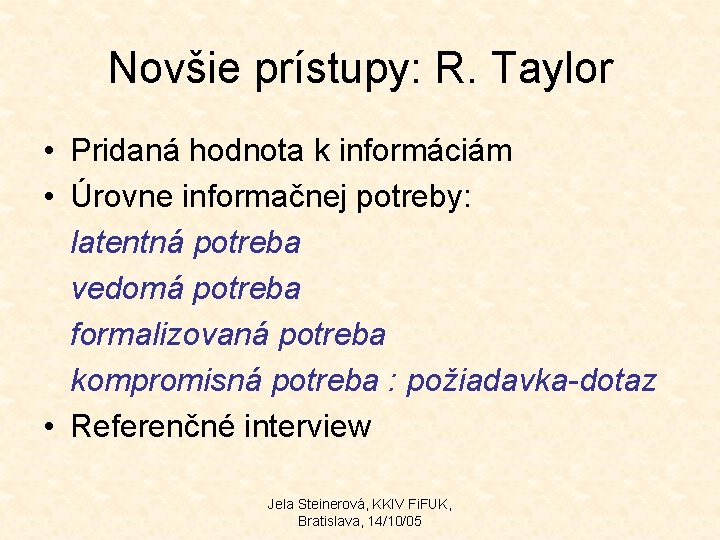 Novšie prístupy: R. Taylor

• Pridaná hodnota k informáciám
• Úrovne informačnej potreby:
latentná potreba
vedomá potreba
formalizovaná potreba
kompromisná potreba : požiadavka-dotaz
• Referenčné interview

Jela Steinerová, KKIV FiFUK, Bratislava, 14/10/05